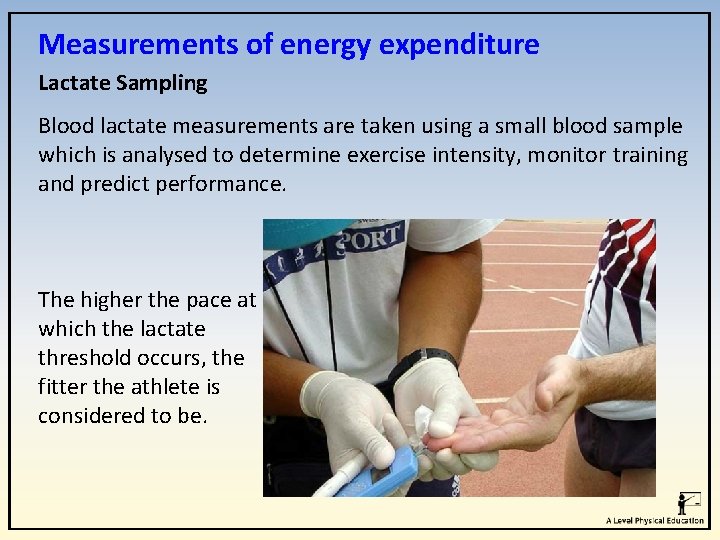 Measurements of energy expenditure

Lactate Sampling

Blood lactate measurements are taken using a small blood sample which is analysed to determine exercise intensity, monitor training and predict performance.

The higher the pace at which the lactate threshold occurs, the fitter the athlete is considered to be.

PORT

A Level Physical Education